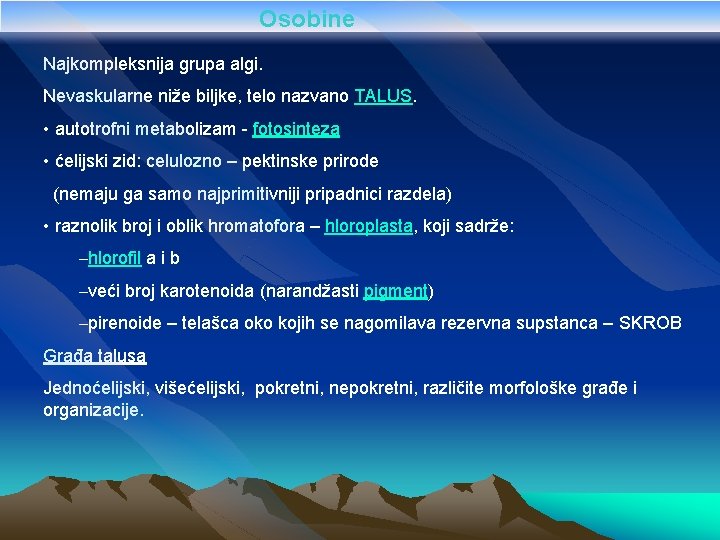 Osobine

Najkompleksnija grupa algi.

Nevaskularne niže biljke, telo nazvano TALUS.

• autotrofni metabolizam - fotosinteza

• ćelijski zid: celulozno – pektinske prirode

(nemaju ga samo najprimitivniji pripadnici razdela)

• raznolik broj i oblik hromatofora – hloroplasta, koji sadrže:

–hlorofil a i b

–veći broj karotenoida (narandžasti pigment)

–pirenoide – telašca oko kojih se nagomilava rezervna supstanca – SKROB

Građa talusa

Jednoćelijski, višećelijski, pokretni, nepokretni, različite morfološke građe i organizacije.